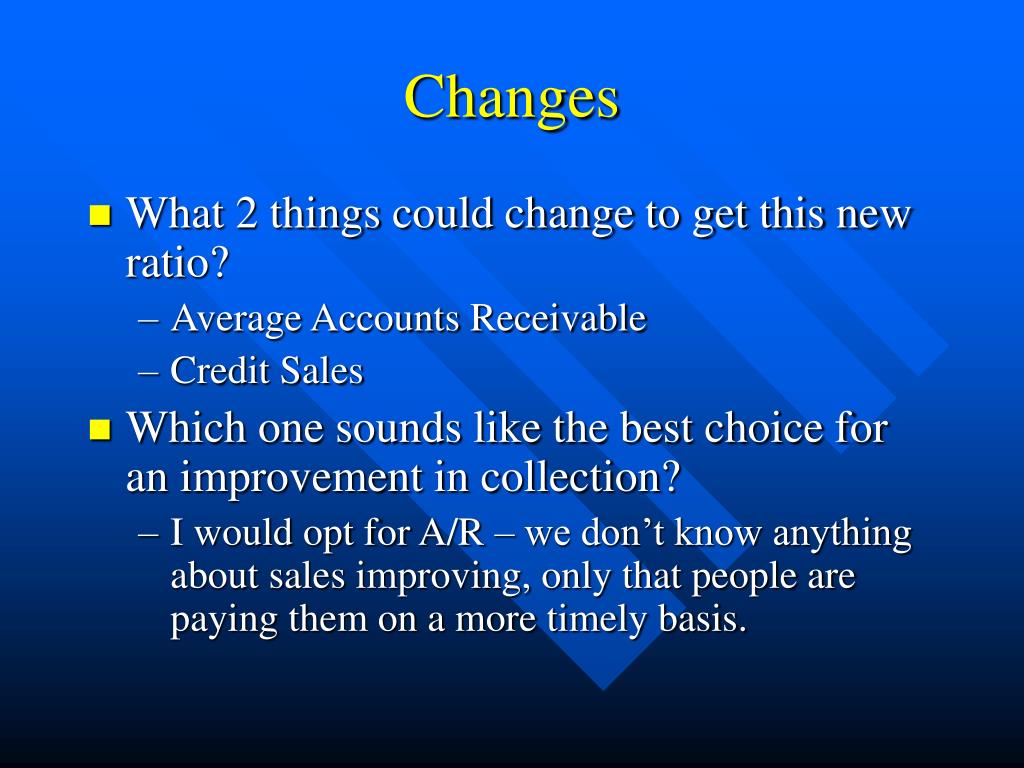 Changes

What 2 things could change to get this new ratio?

– Average Accounts Receivable
– Credit Sales

Which one sounds like the best choice for an improvement in collection?

– I would opt for A/R – we don’t know anything about sales improving, only that people are paying them on a more timely basis.